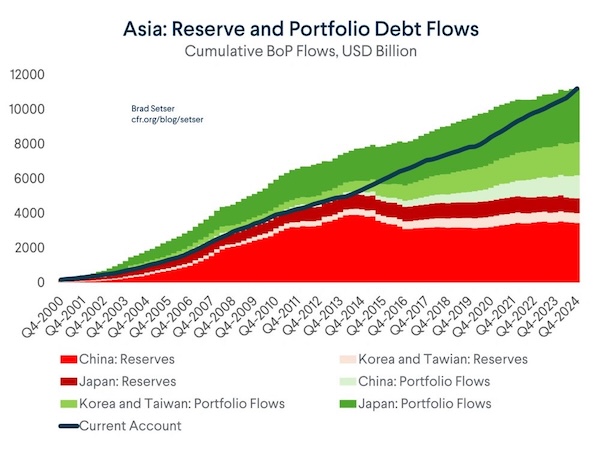 Asia: Reserve and Portfolio Debt Flows
Cumulative BoP Flows, USD Billion

12000
10000
8000
6000
4000
2000
0

Brad Setser
cfr.org/blog/setser

Q4-2000
Q4-2001
Q4-2002
Q4-2003
Q4-2004
Q4-2005
Q4-2006
Q4-2007
Q4-2008
Q4-2009
Q4-2010
Q4-2011
Q4-2012
Q4-2013
Q4-2014
Q4-2015
Q4-2016
Q4-2017
Q4-2018
Q4-2019
Q4-2020
Q4-2021
Q4-2022
Q4-2023
Q4-2024

China: Reserves
Korea and Tawian: Reserves
Japan: Reserves
China: Portfolio Flows
Korea and Taiwan: Portfolio Flows
Japan: Portfolio Flows
Current Account